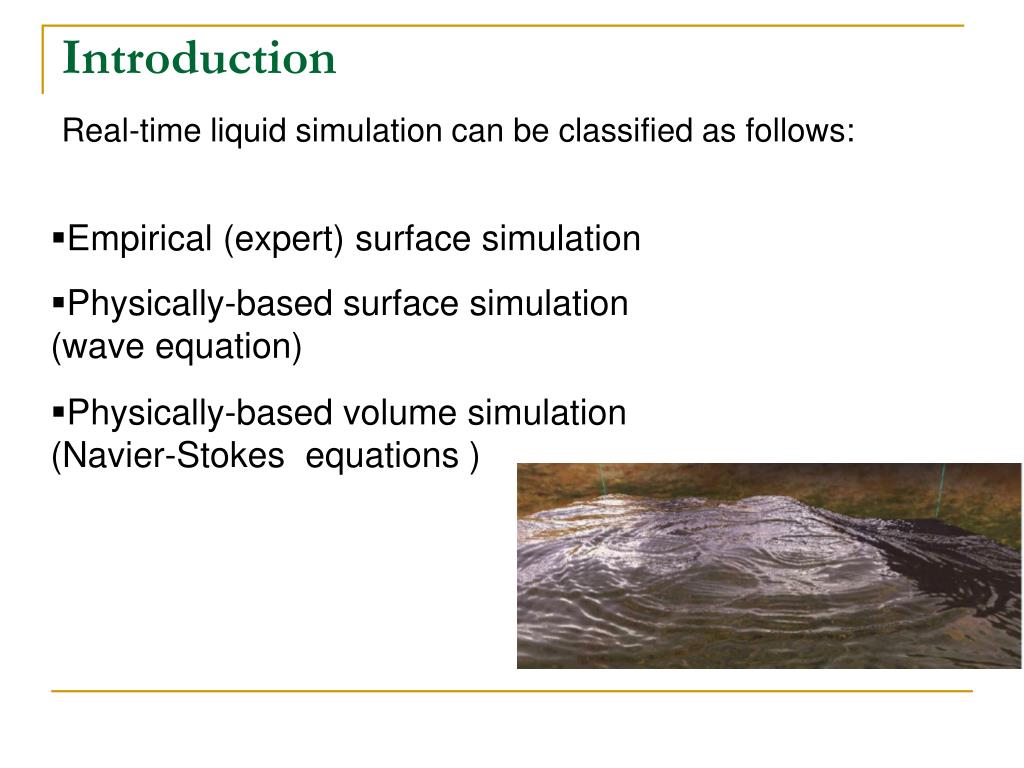 Introduction

Real-time liquid simulation can be classified as follows:

▪Empirical (expert) surface simulation

▪Physically-based surface simulation (wave equation)

▪Physically-based volume simulation (Navier-Stokes equations )